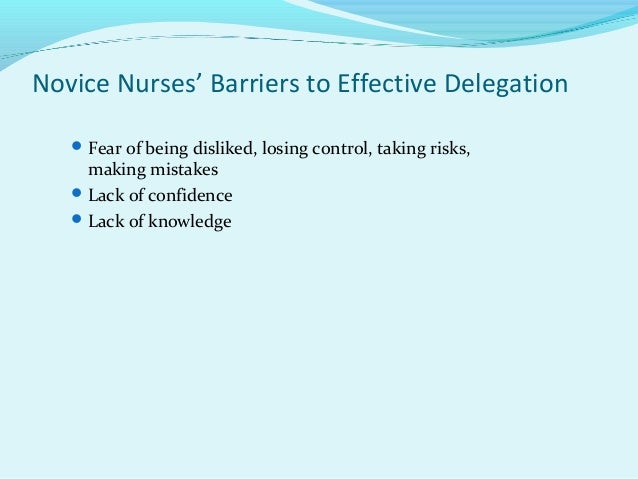 Novice Nurses’ Barriers to Effective Delegation

- Fear of being disliked, losing control, taking risks, making mistakes
- Lack of confidence
- Lack of knowledge